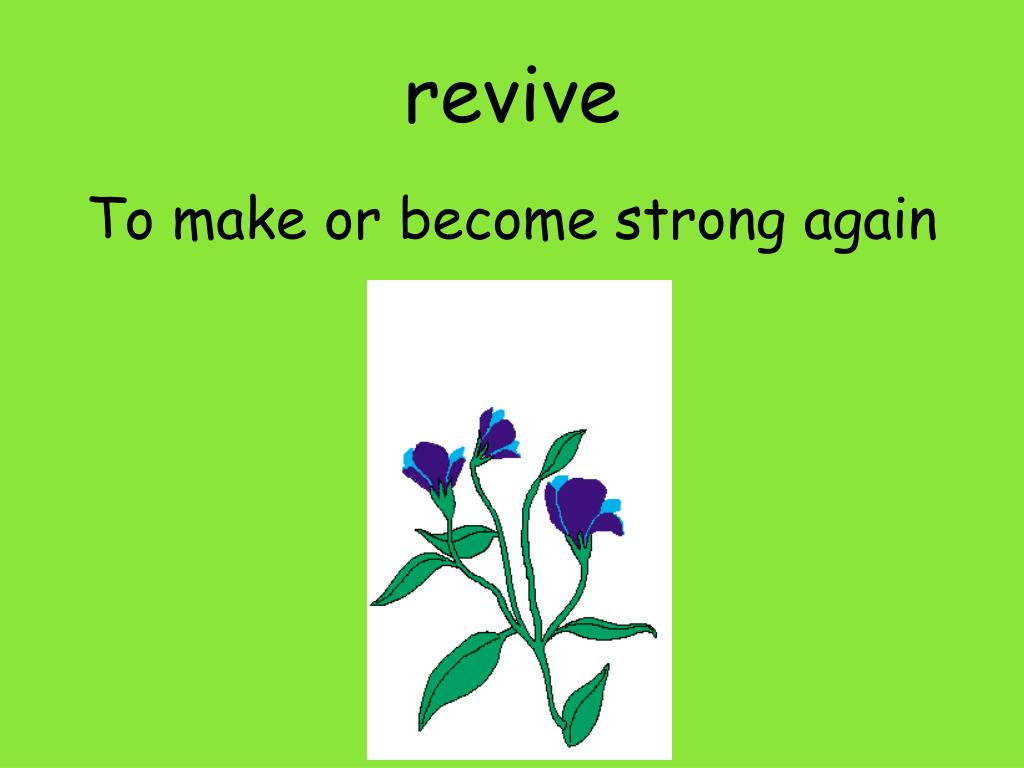 revive

To make or become strong again